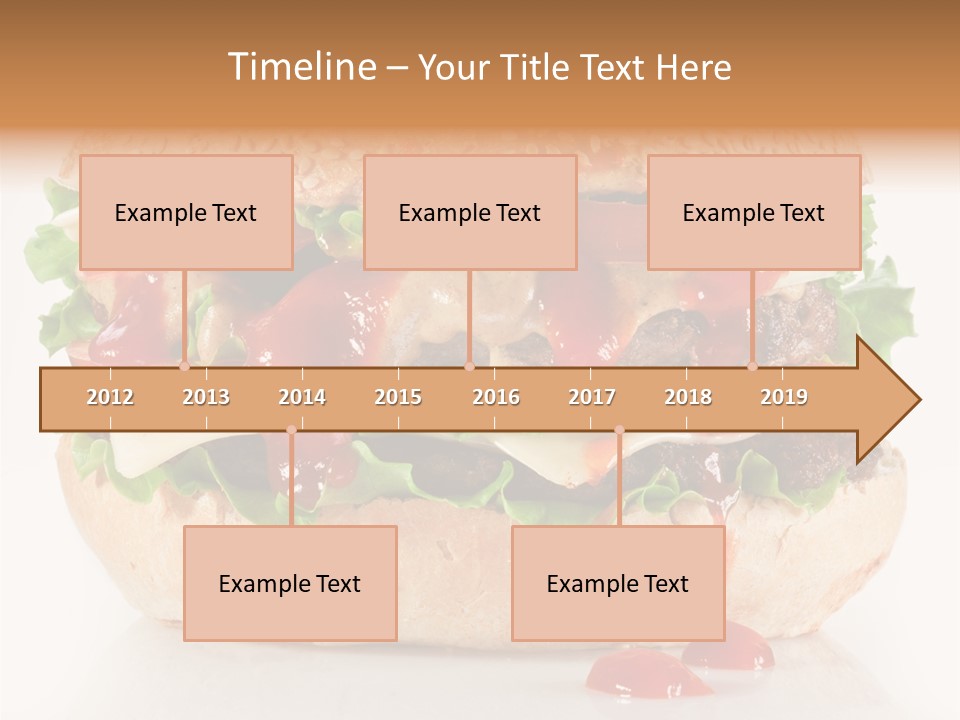 Timeline – Your Title Text Here

Example Text

Example Text

Example Text

2012 2013 2014 2015 2016 2017 2018 2019

Example Text

Example Text